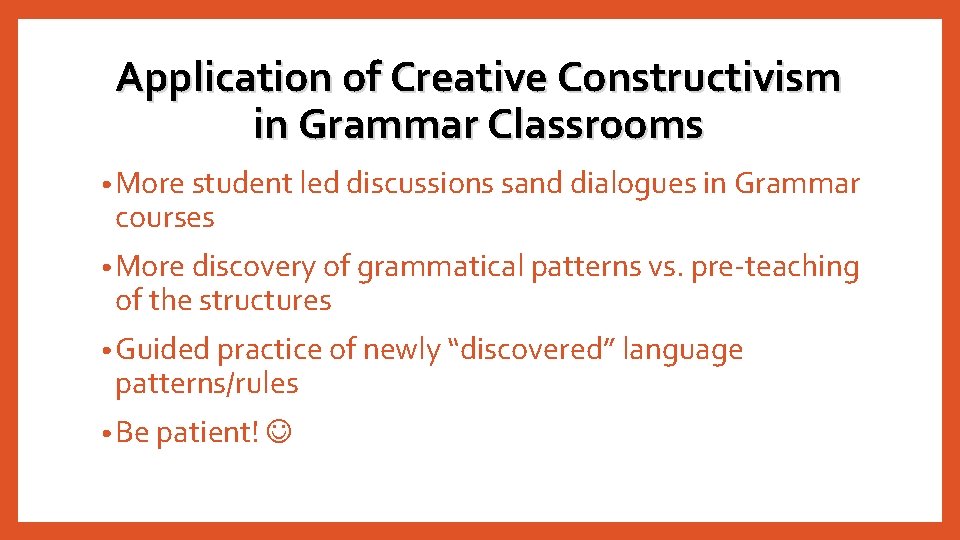 Application of Creative Constructivism in Grammar Classrooms

• More student led discussions sand dialogues in Grammar courses

• More discovery of grammatical patterns vs. pre-teaching of the structures

• Guided practice of newly “discovered” language patterns/rules

• Be patient! ☺